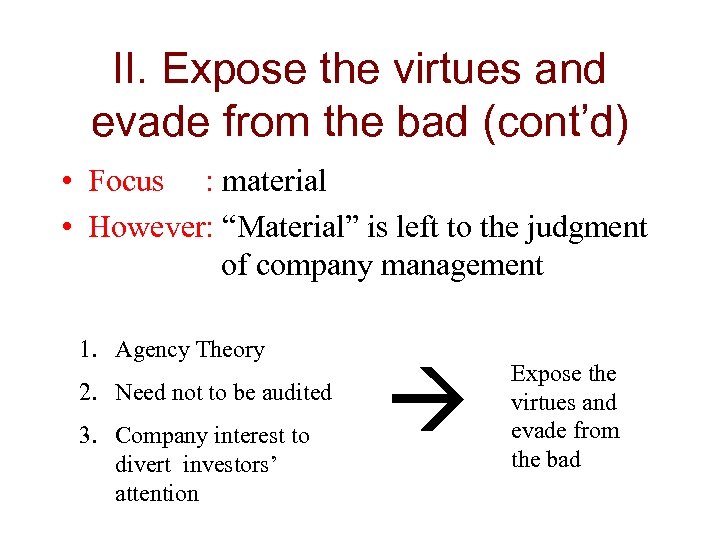 II. Expose the virtues and evade from the bad (cont’d)

• Focus : material
• However: “Material” is left to the judgment of company management

1. Agency Theory
2. Need not to be audited
3. Company interest to divert investors’ attention

→

Expose the virtues and evade from the bad